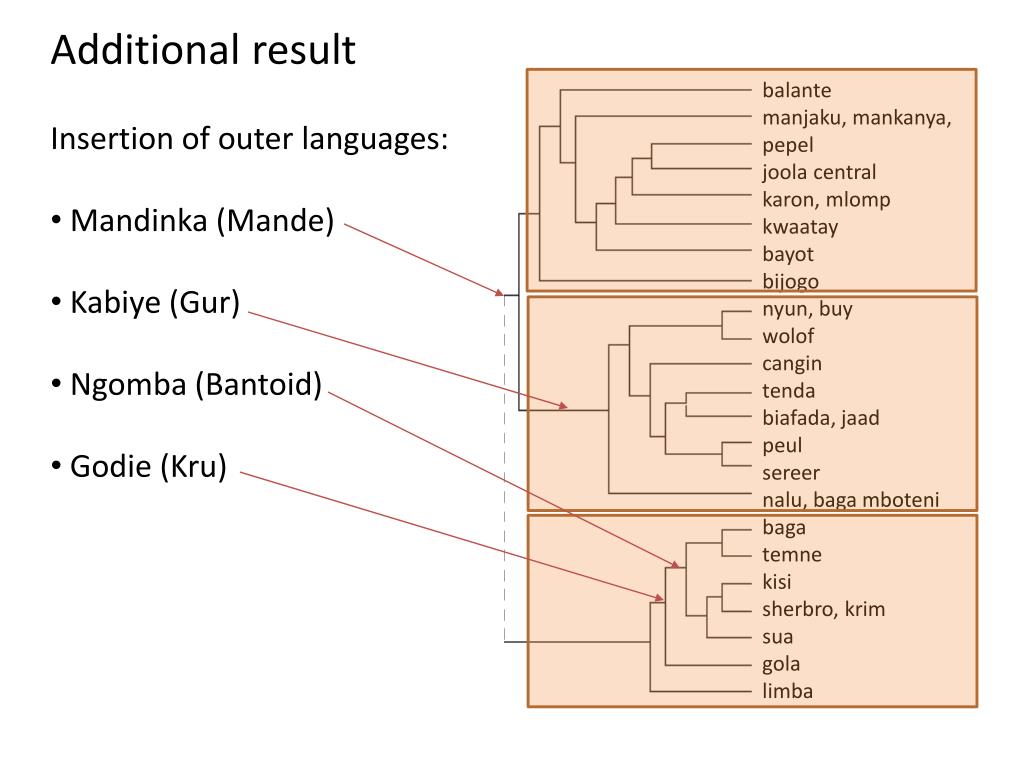 Additional result

Insertion of outer languages:

• Mandinka (Mande)

• Kabiye (Gur)

• Ngomba (Bantoid)

• Godie (Kru)

balante
manjaku, mankanya,
pepel
joola central
karon, mlomp
kwaatay
bayot
bijogo
nyun, buy
wolof
cangin
tenda
biafada, jaad
peul
sereer
nalu, baga mboteni
baga
temne
kisi
sherbro, krim
sua
gola
limba